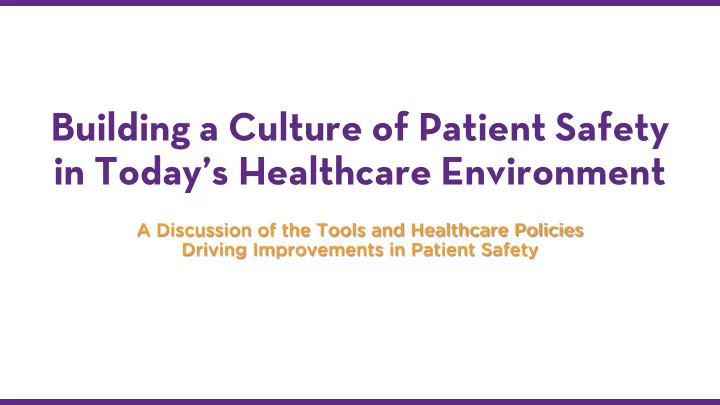 Building a Culture of Patient Safety in Today's Healthcare Environment

A Discussion of the Tools and Healthcare Policies Driving Improvements in Patient Safety